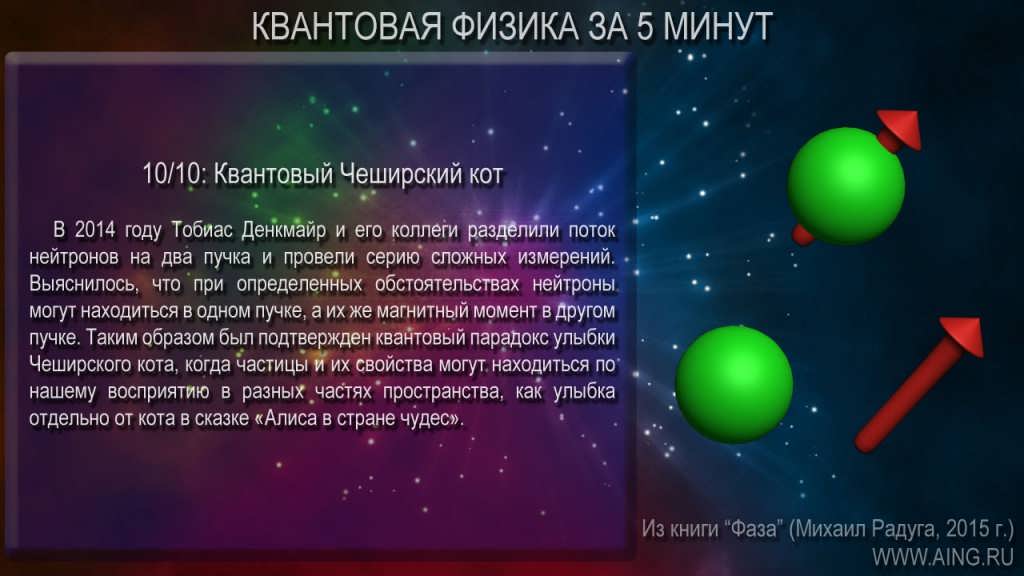 КВАНТОВАЯ ФИЗИКА ЗА 5 МИНУТ

10/10: Квантовый Чеширский кот

В 2014 году Тобиас Денкмайр и его коллеги разделили поток нейтронов на два пучка и провели серию сложных измерений. Выяснилось, что при определенных обстоятельствах нейтроны могут находиться в одном пучке, а их же магнитный момент в другом пучке. Таким образом был подтвержден квантовый парадокс улыбки Чеширского кота, когда частицы и их свойства могут находиться по нашему восприятию в разных частях пространства, как улыбка отдельно от кота в сказке «Алиса в стране чудес».

Из книги “Фаза” (Михаил Радуга, 2015 г.)
WWW.AING.RU